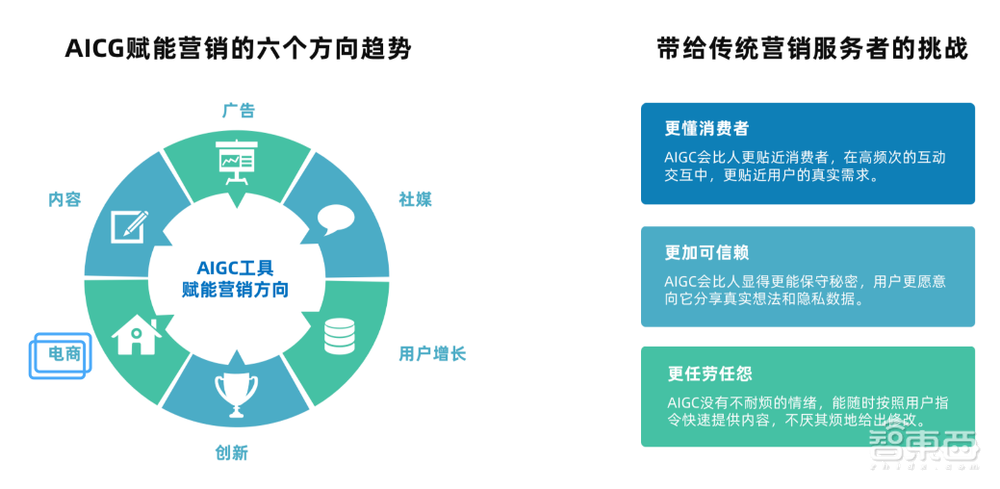 AICG赋能营销的六个方向趋势

广告

社媒

用户增长

创新

电商

内容

AIGC工具
赋能营销方向

带给传统营销服务者的挑战

更懂消费者

AIGC会比人更贴近消费者，在高频次的互动交互中，更贴近用户的真实需求。

更加可信赖

AIGC会比人显得更能保守秘密，用户更愿意向它分享真实想法和隐私数据。

更任劳任怨

AIGC没有不耐烦的情绪，能随时按照用户指令快速提供内容，不厌其烦地给出修改。

智东西
zhidx.com